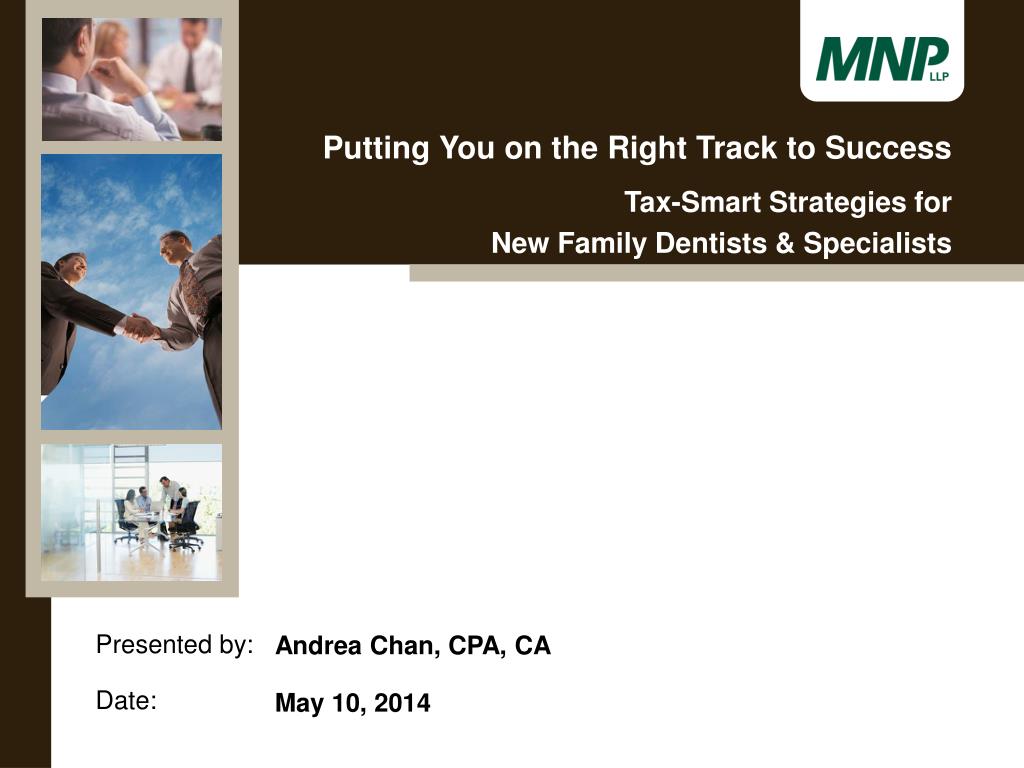 MNP LLP

Putting You on the Right Track to Success

Tax-Smart Strategies for
New Family Dentists & Specialists

Presented by: Andrea Chan, CPA, CA

Date: May 10, 2014